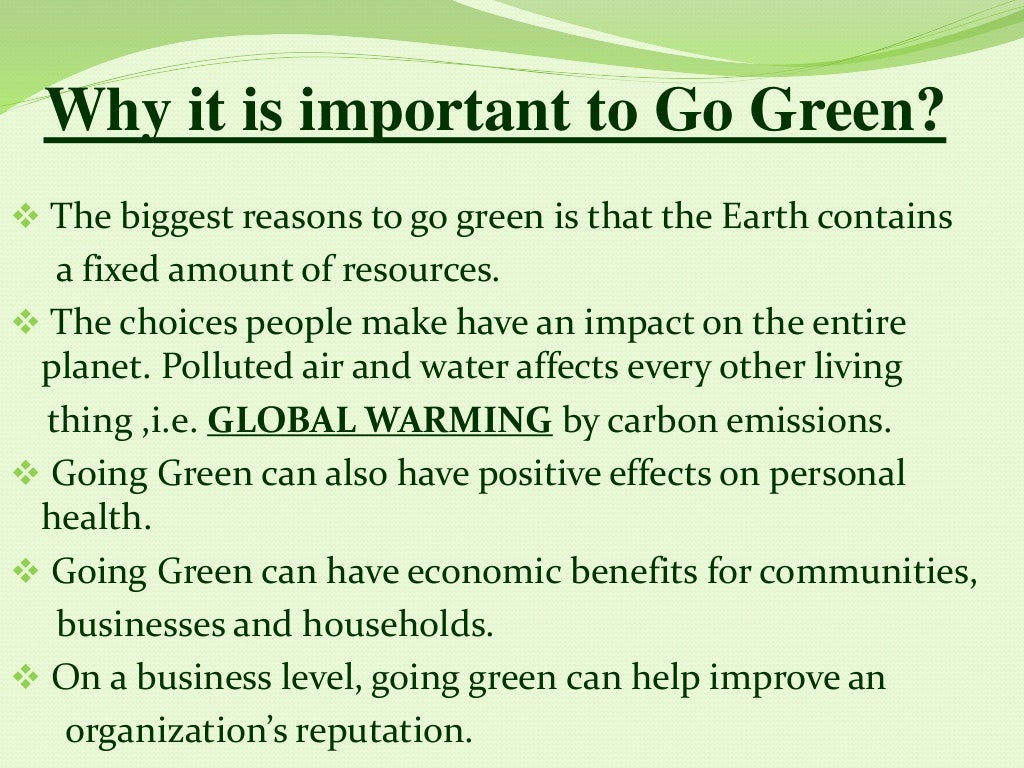 Why it is important to Go Green?

❖ The biggest reasons to go green is that the Earth contains a fixed amount of resources.

❖ The choices people make have an impact on the entire planet. Polluted air and water affects every other living thing ,i.e. GLOBAL WARMING by carbon emissions.

❖ Going Green can also have positive effects on personal health.

❖ Going Green can have economic benefits for communities, businesses and households.

❖ On a business level, going green can help improve an organization's reputation.